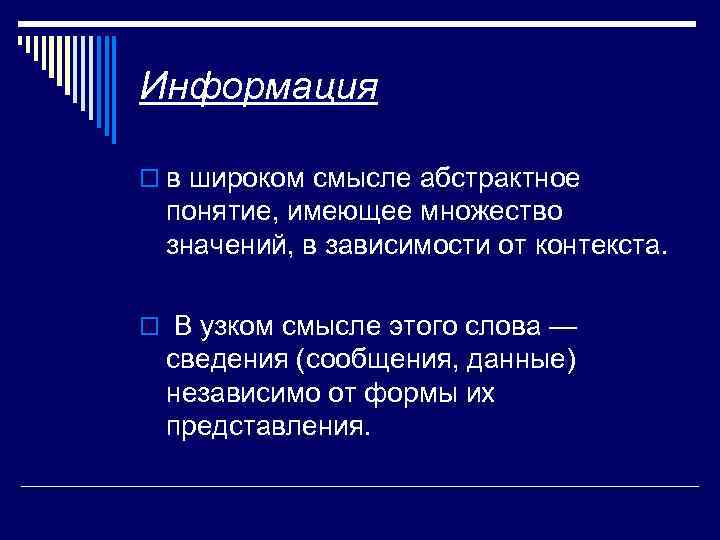 Информация

в широком смысле абстрактное понятие, имеющее множество значений, в зависимости от контекста.

В узком смысле этого слова — сведения (сообщения, данные) независимо от формы их представления.